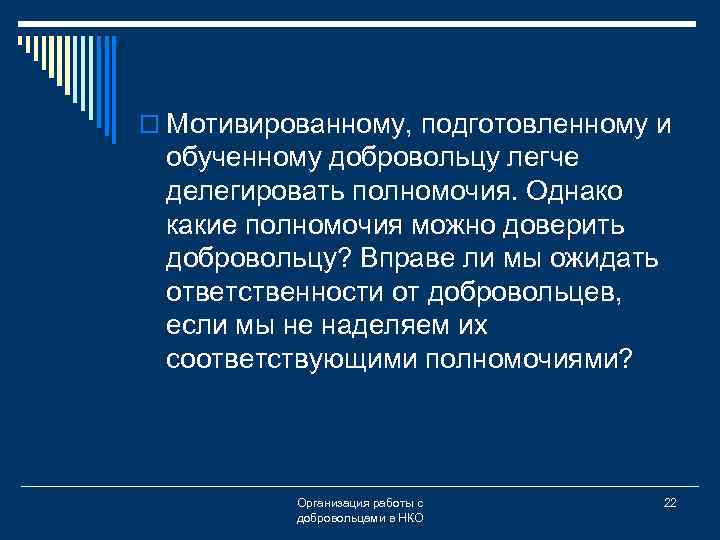 Мотивированному, подготовленному и обученному добровольцу легче делегировать полномочия. Однако какие полномочия можно доверить добровольцу? Вправе ли мы ожидать ответственности от добровольцев, если мы не наделяем их соответствующими полномочиями?

Организация работы с добровольцами в НКО

22